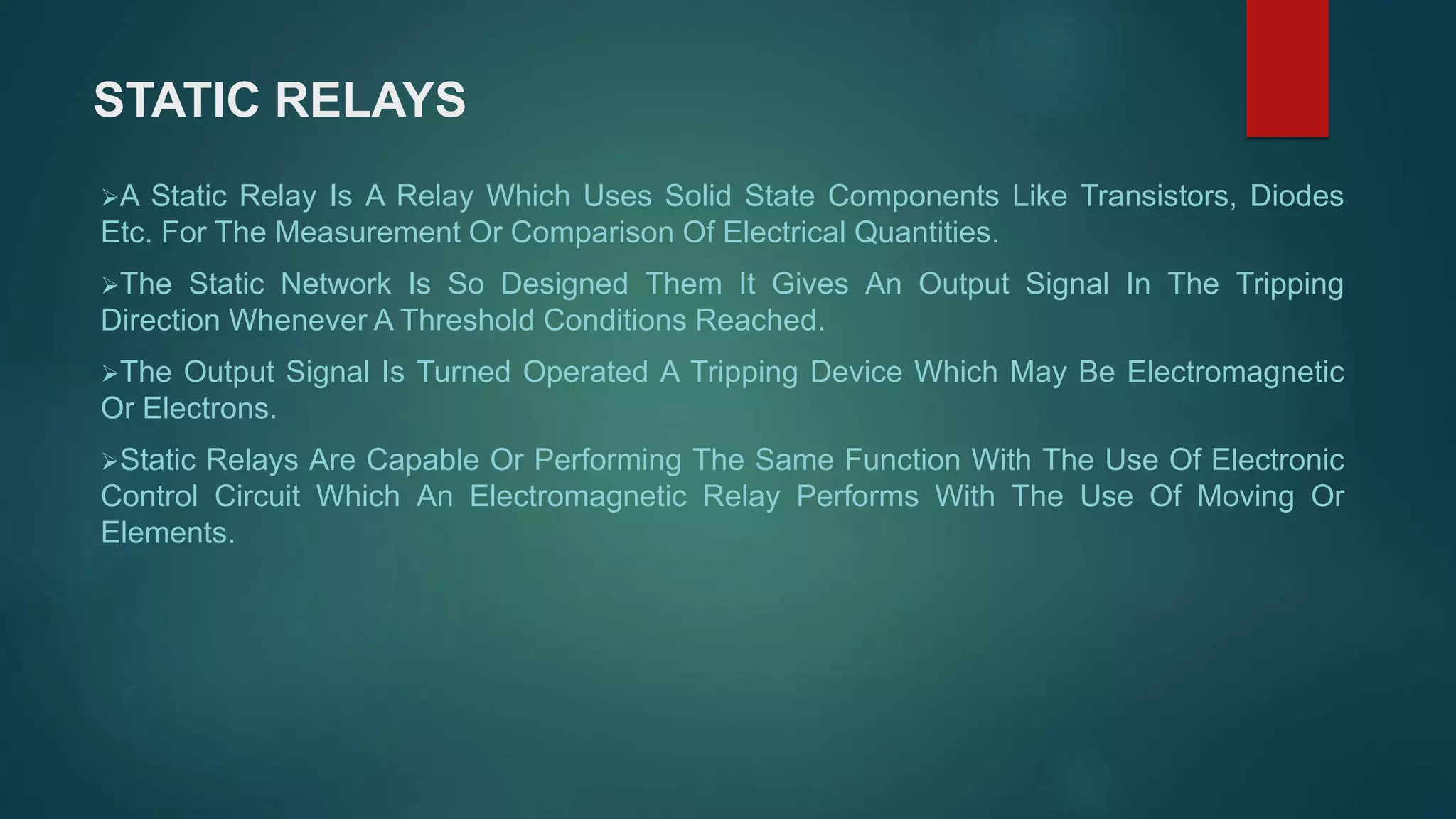 STATIC RELAYS

➢A Static Relay Is A Relay Which Uses Solid State Components Like Transistors, Diodes Etc. For The Measurement Or Comparison Of Electrical Quantities.

➢The Static Network Is So Designed Them It Gives An Output Signal In The Tripping Direction Whenever A Threshold Conditions Reached.

➢The Output Signal Is Turned Operated A Tripping Device Which May Be Electromagnetic Or Electrons.

➢Static Relays Are Capable Or Performing The Same Function With The Use Of Electronic Control Circuit Which An Electromagnetic Relay Performs With The Use Of Moving Or Elements.